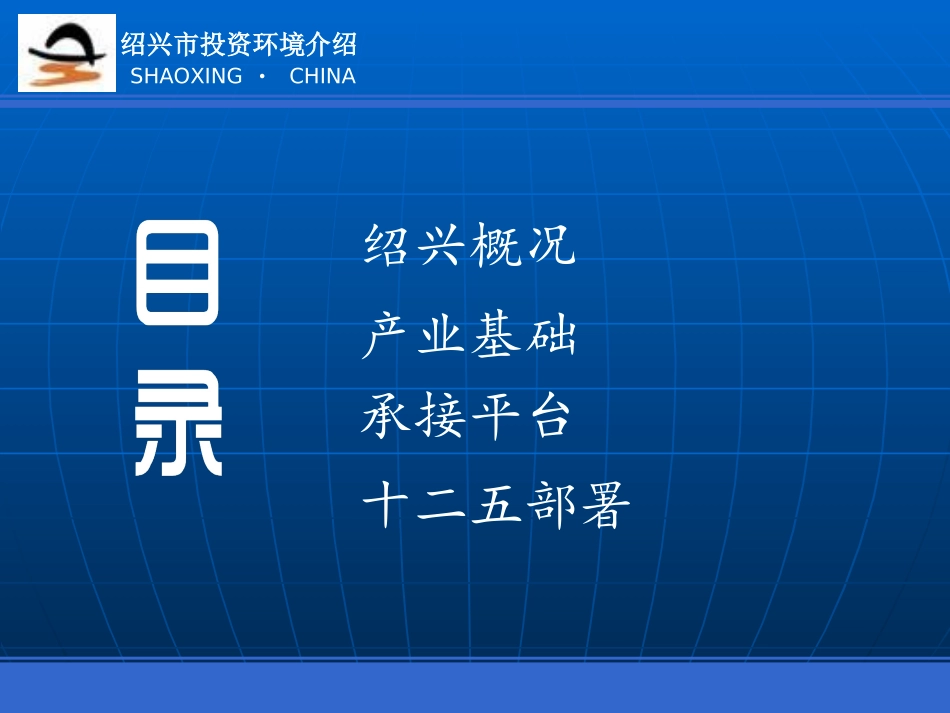 绍兴市投资环境介绍
SHAOXING · CHINA

目录

绍兴概况

产业基础

承接平台

十二五部署